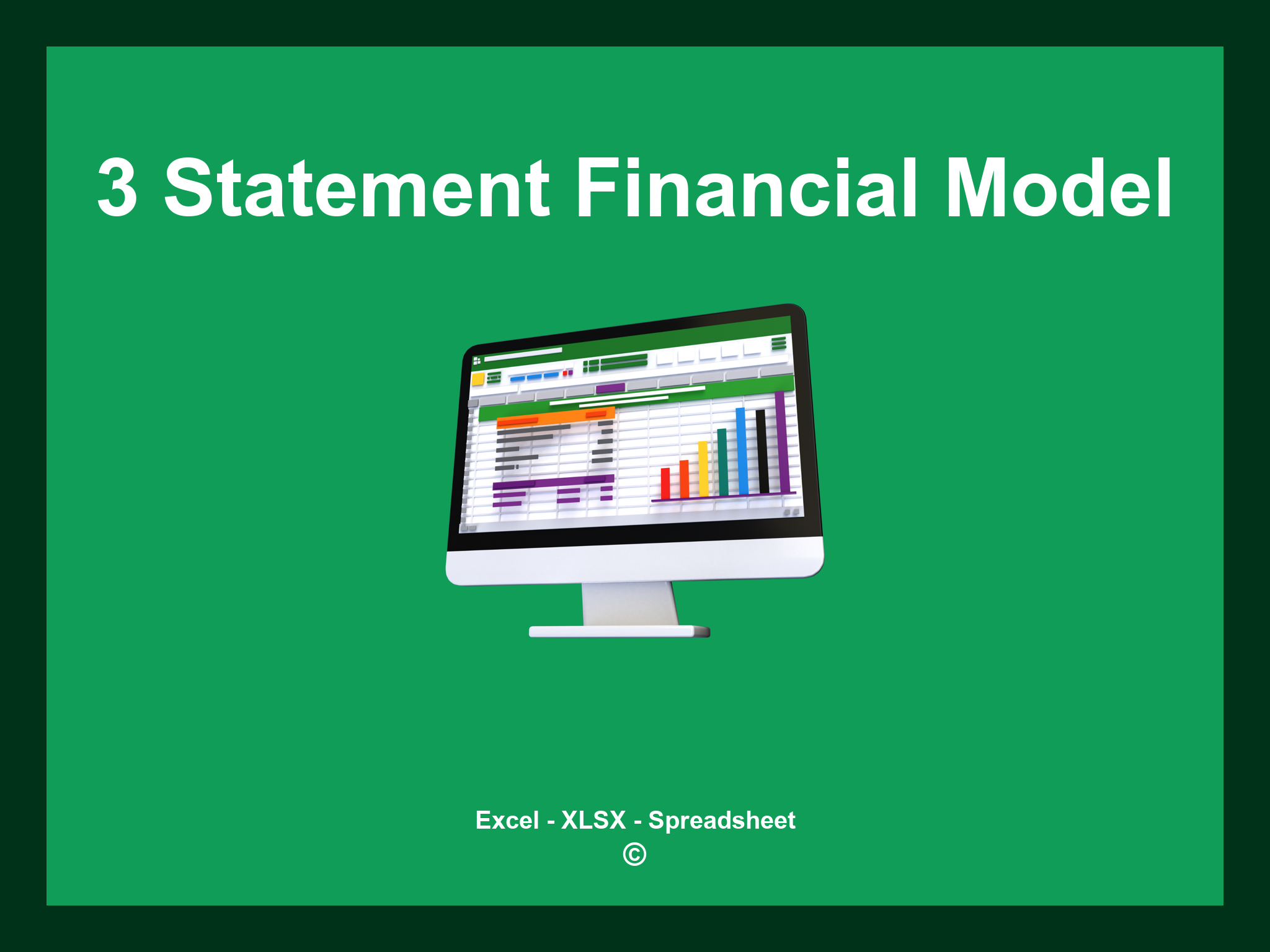 3 Statement Financial Model

Excel - XLSX - Spreadsheet
©